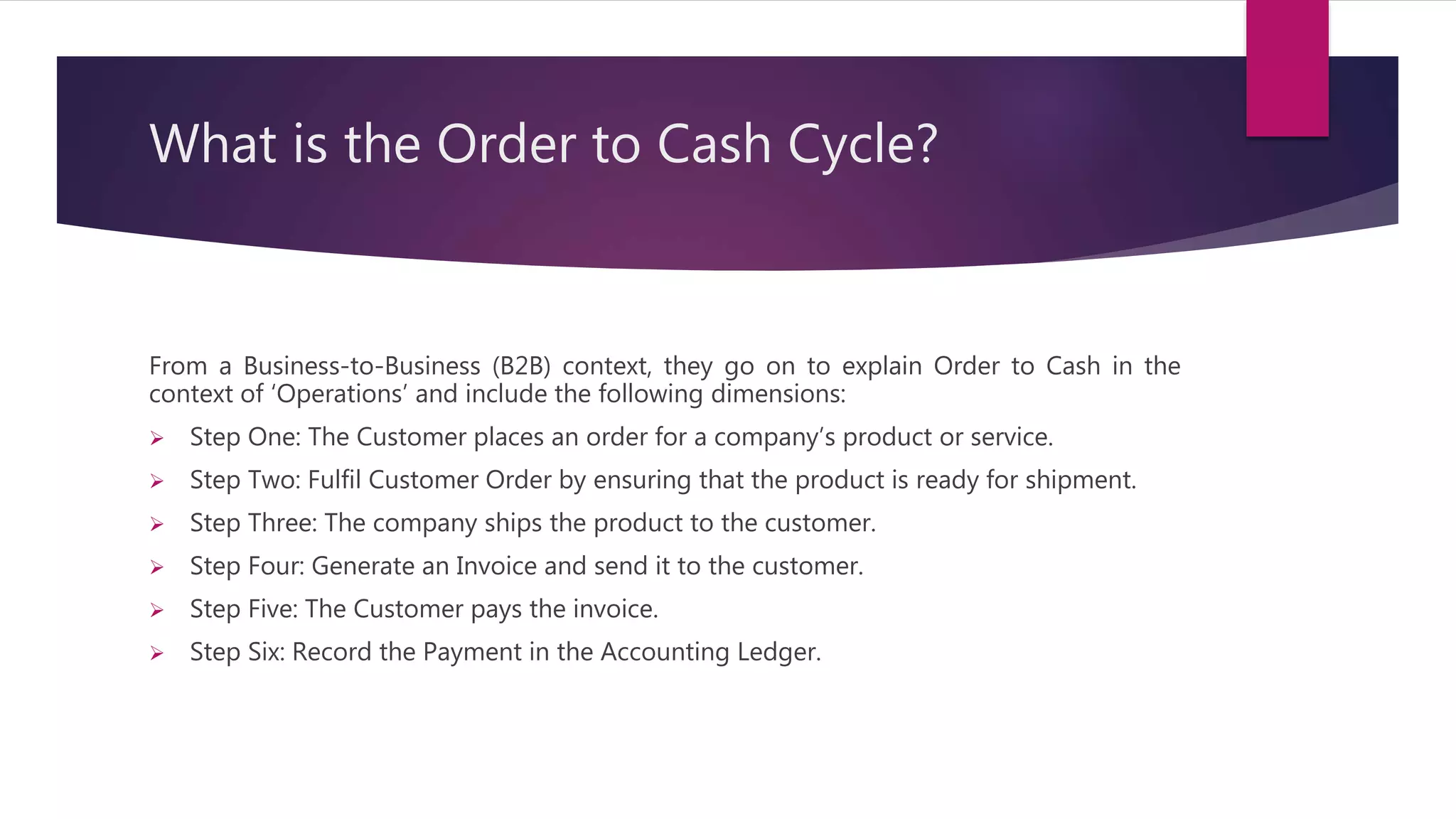 What is the Order to Cash Cycle?

From a Business-to-Business (B2B) context, they go on to explain Order to Cash in the context of ‘Operations’ and include the following dimensions:

➢ Step One: The Customer places an order for a company’s product or service.
➢ Step Two: Fulfil Customer Order by ensuring that the product is ready for shipment.
➢ Step Three: The company ships the product to the customer.
➢ Step Four: Generate an Invoice and send it to the customer.
➢ Step Five: The Customer pays the invoice.
➢ Step Six: Record the Payment in the Accounting Ledger.